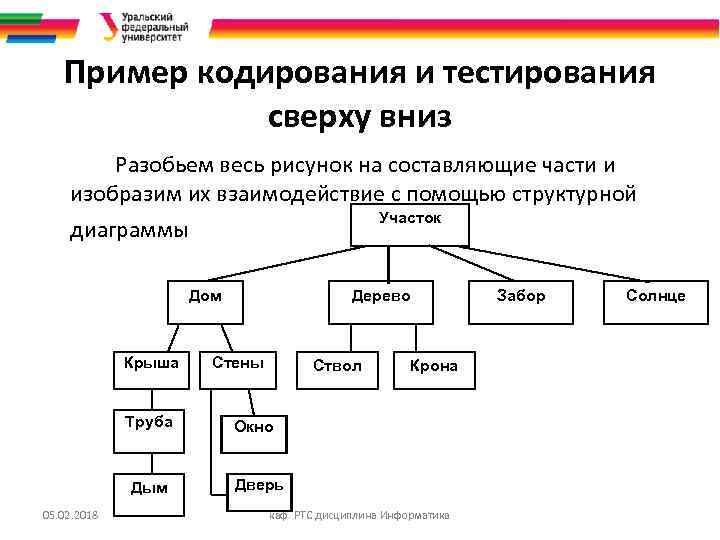 Уральский федеральный университет

Пример кодирования и тестирования сверху вниз

Разобьем весь рисунок на составляющие части и изобразим их взаимодействие с помощью структурной диаграммы

Участок

Дом

Дерево

Забор

Солнце

Крыша

Стены

Ствол

Крона

Труба

Окно

Дым

Дверь

05.02.2018

каф. РТС дисциплина Информатика